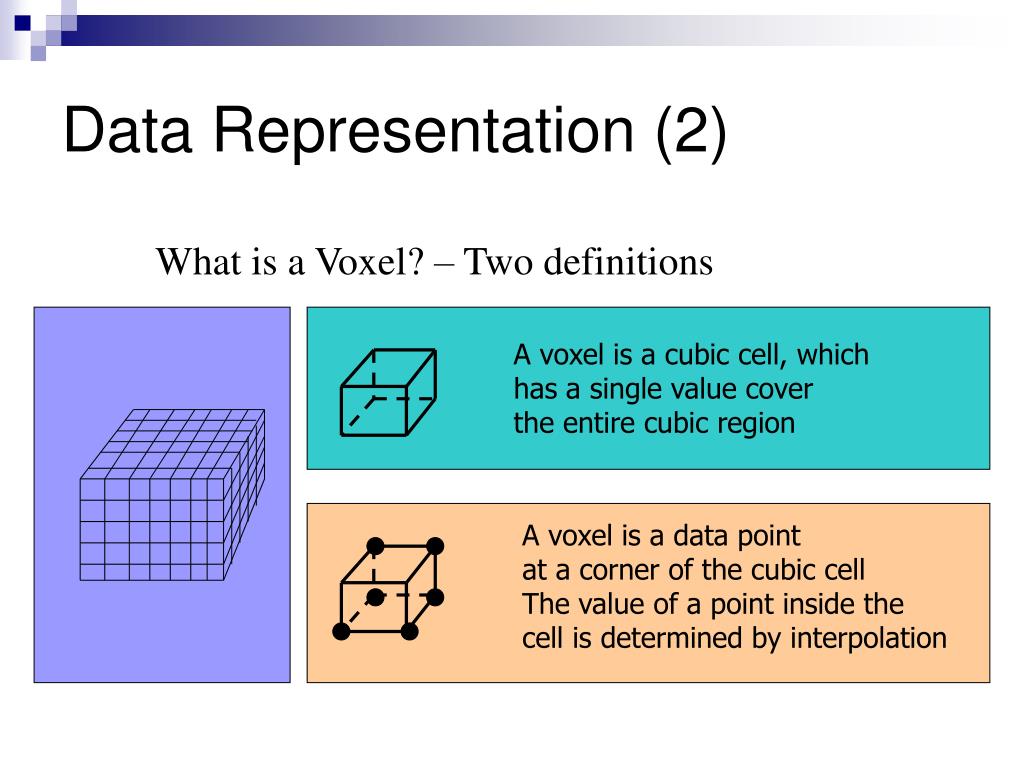 Data Representation (2)

What is a Voxel? – Two definitions

A voxel is a cubic cell, which has a single value cover the entire cubic region

A voxel is a data point at a corner of the cubic cell
The value of a point inside the cell is determined by interpolation